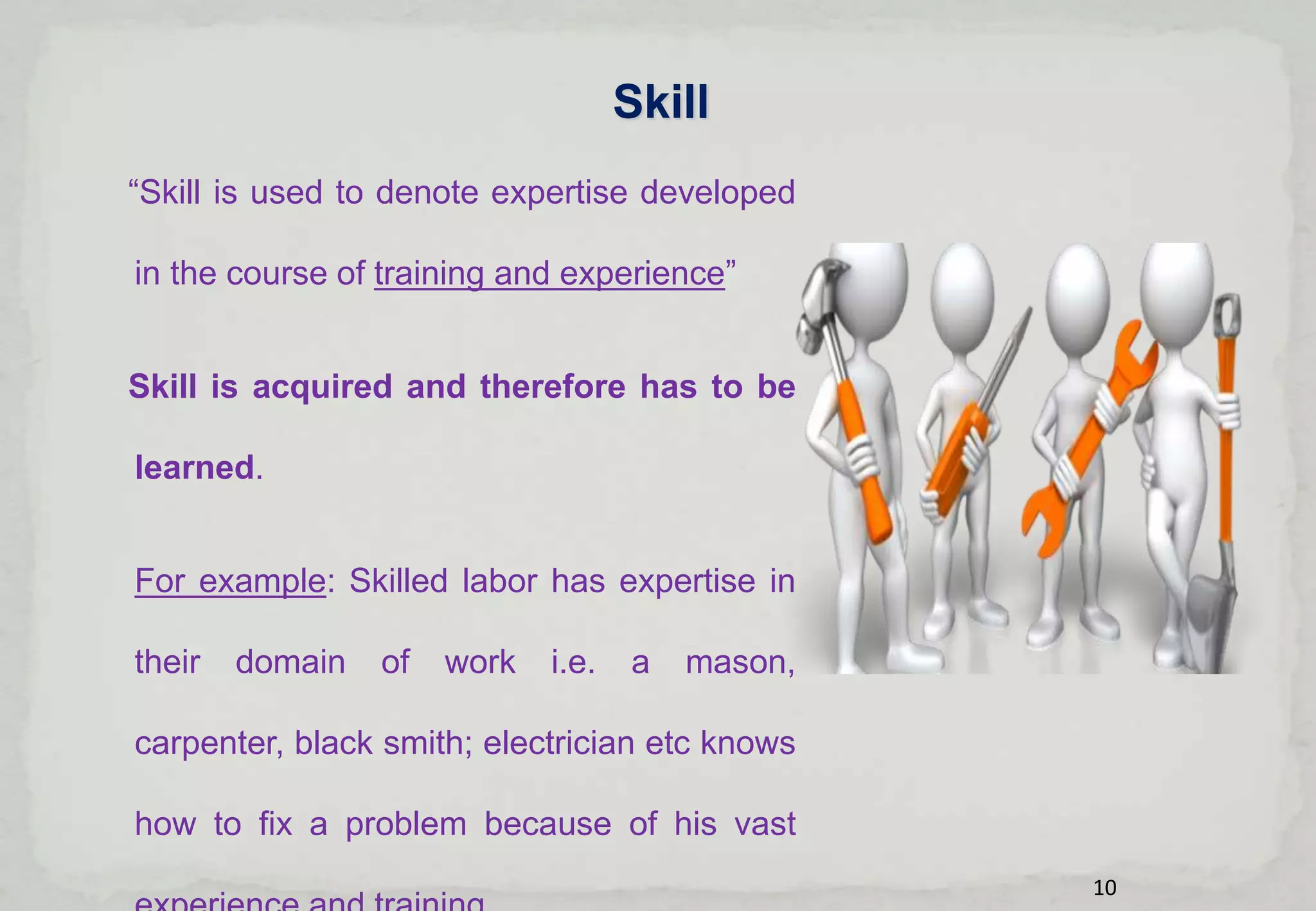 Skill

“Skill is used to denote expertise developed in the course of training and experience”

Skill is acquired and therefore has to be learned.

For example: Skilled labor has expertise in their domain of work i.e. a mason, carpenter, black smith; electrician etc knows how to fix a problem because of his vast experience and training

10